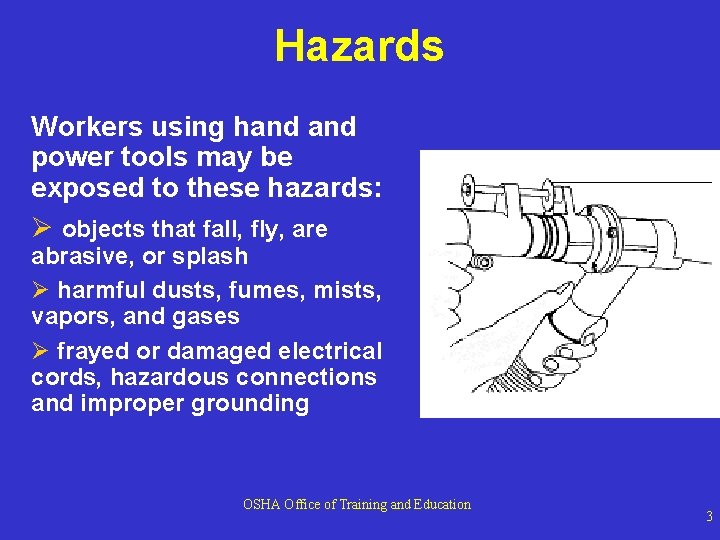 Hazards

Workers using hand and power tools may be exposed to these hazards:

➢ objects that fall, fly, are abrasive, or splash

➢ harmful dusts, fumes, mists, vapors, and gases

➢ frayed or damaged electrical cords, hazardous connections and improper grounding

OSHA Office of Training and Education

3